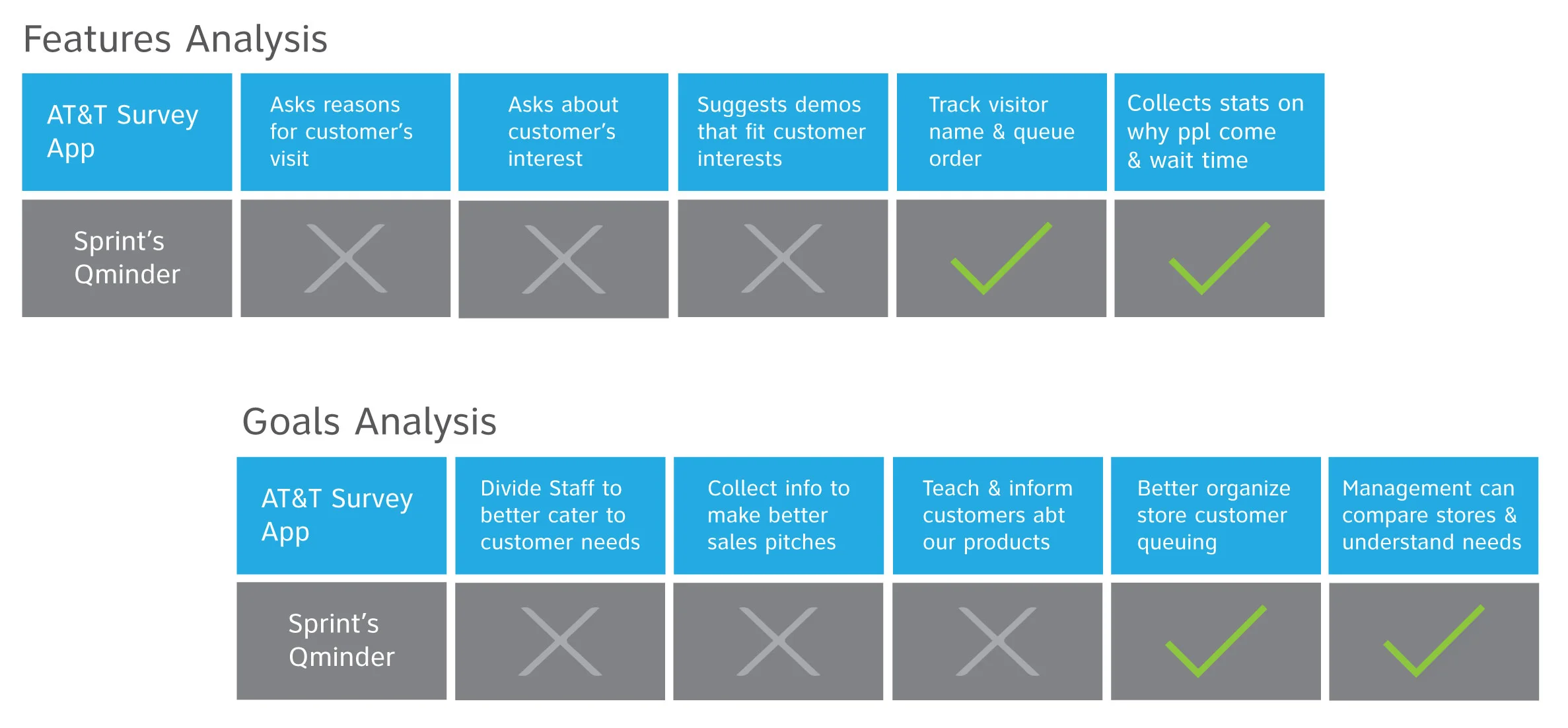 Features Analysis

| AT&T Survey App | Asks reasons for customer's visit | Asks about customer's interest | Suggests demos that fit customer interests | Track visitor name & queue order | Collects stats on why ppl come & wait time |
|---|---|---|---|---|---|
| Sprint's Qminder | ✗ | ✗ | ✗ | ✓ | ✓ |

Goals Analysis

| AT&T Survey App | Divide Staff to better cater to customer needs | Collect info to make better sales pitches | Teach & inform customers abt our products | Better organize store customer queuing | Management can compare stores & understand needs |
|---|---|---|---|---|---|
| Sprint's Qminder | ✗ | ✗ | ✗ | ✓ | ✓ |